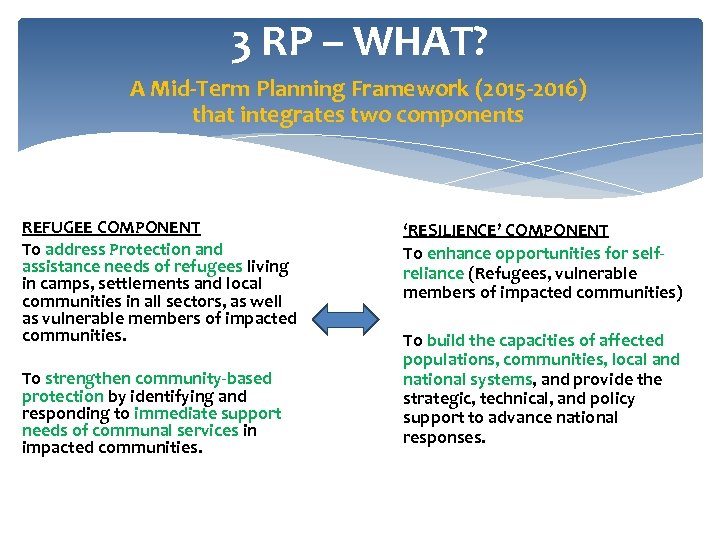 3 RP – WHAT?

A Mid-Term Planning Framework (2015-2016) that integrates two components

REFUGEE COMPONENT

To address Protection and assistance needs of refugees living in camps, settlements and local communities in all sectors, as well as vulnerable members of impacted communities.

To strengthen community-based protection by identifying and responding to immediate support needs of communal services in impacted communities.

'RESILIENCE' COMPONENT

To enhance opportunities for self-reliance (Refugees, vulnerable members of impacted communities)

To build the capacities of affected populations, communities, local and national systems, and provide the strategic, technical, and policy support to advance national responses.